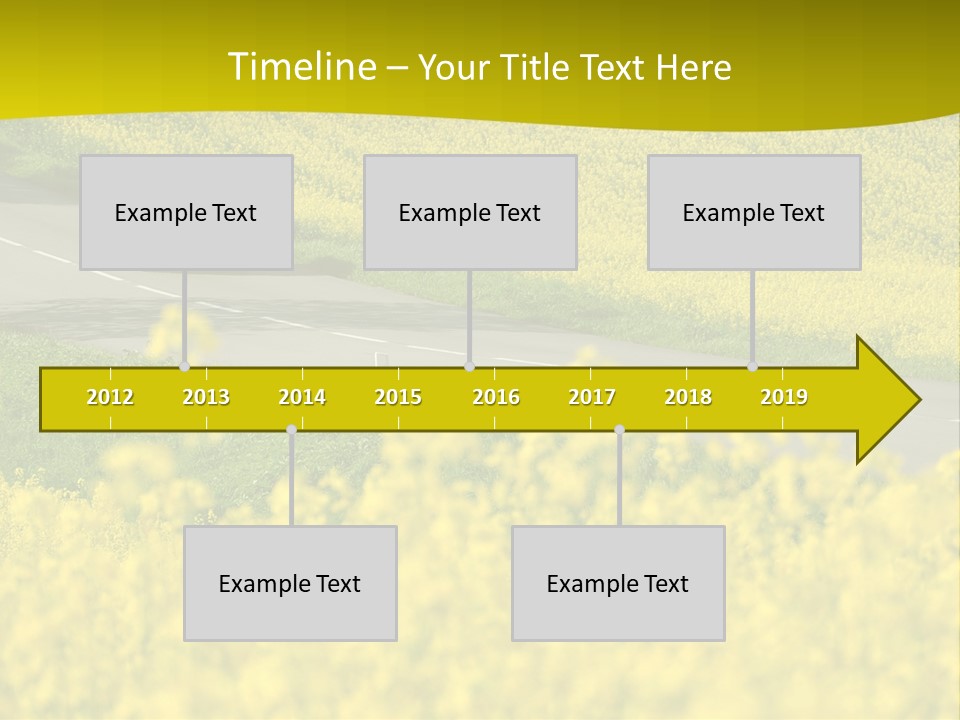 Timeline – Your Title Text Here

Example Text

Example Text

Example Text

2012 2013 2014 2015 2016 2017 2018 2019

Example Text

Example Text